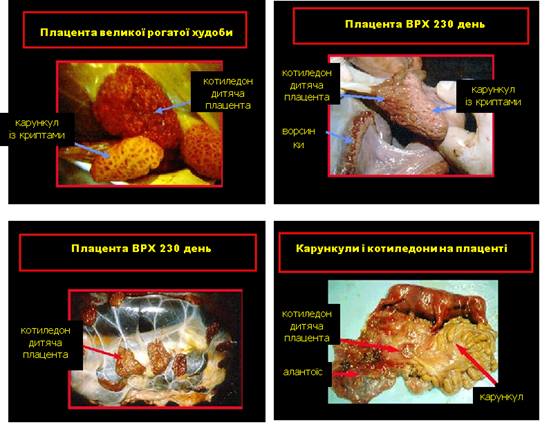 Плацента великої рогатої худоби

котиледон дитяча плацента

карункул із криптами

Плацента ВРХ 230 день

котиледон дитяча плацента

карункул із криптами

ворсин ки

Плацента ВРХ 230 день

котиледон дитяча плацента

Карункули і котиледони на плаценті

котиледон дитяча плацента

алантоїс

карункул